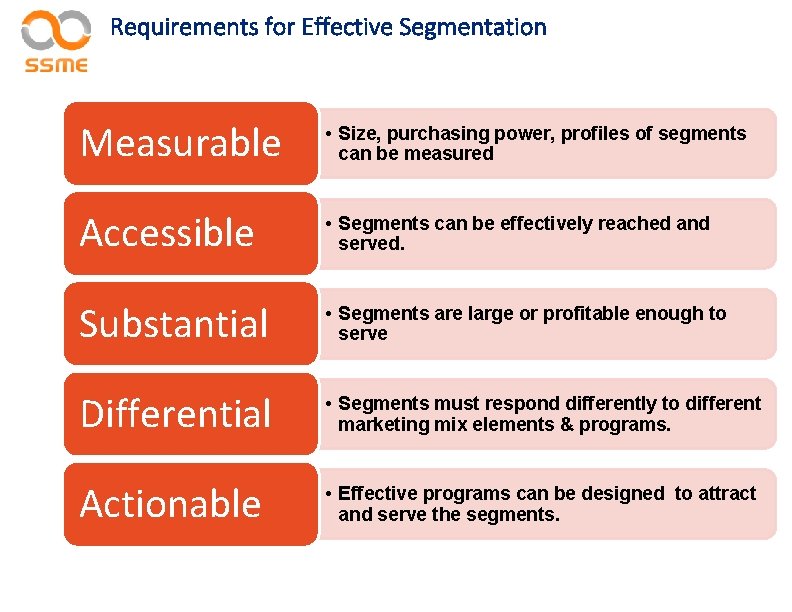 SSME

Requirements for Effective Segmentation

Measurable

• Size, purchasing power, profiles of segments can be measured

Accessible

• Segments can be effectively reached and served.

Substantial

• Segments are large or profitable enough to serve

Differential

• Segments must respond differently to different marketing mix elements & programs.

Actionable

• Effective programs can be designed to attract and serve the segments.